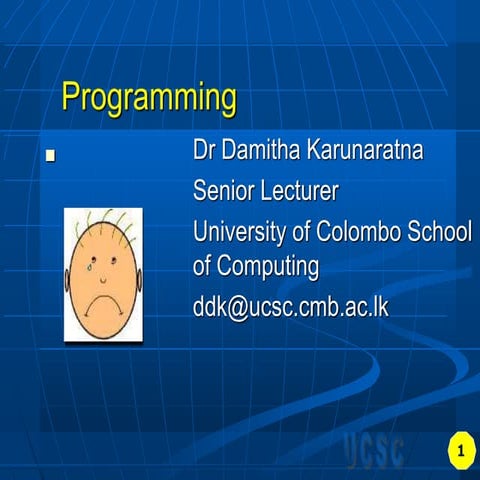 Programming

Dr Damitha Karunaratna

Senior Lecturer

University of Colombo School of Computing

ddk@ucsc.cmb.ac.lk

UCSC

1